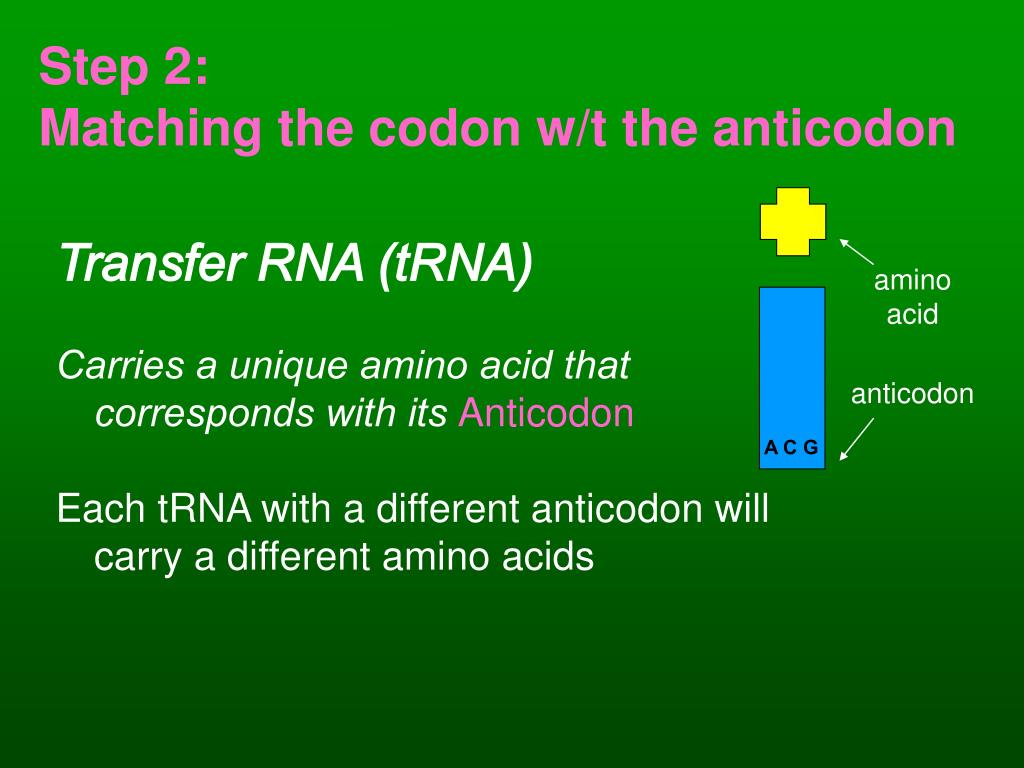 Step 2:
Matching the codon w/t the anticodon

Transfer RNA (tRNA)

Carries a unique amino acid that corresponds with its Anticodon

Each tRNA with a different anticodon will carry a different amino acids

amino acid

anticodon

A C G